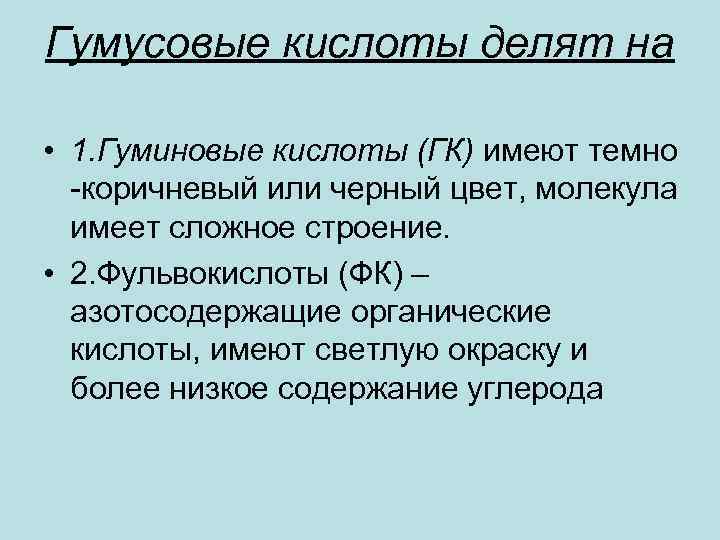 Гумусовые кислоты делят на

• 1.Гуминовые кислоты (ГК) имеют темно -коричневый или черный цвет, молекула имеет сложное строение.

• 2.Фульвокислоты (ФК) – азотосодержащие органические кислоты, имеют светлую окраску и более низкое содержание углерода